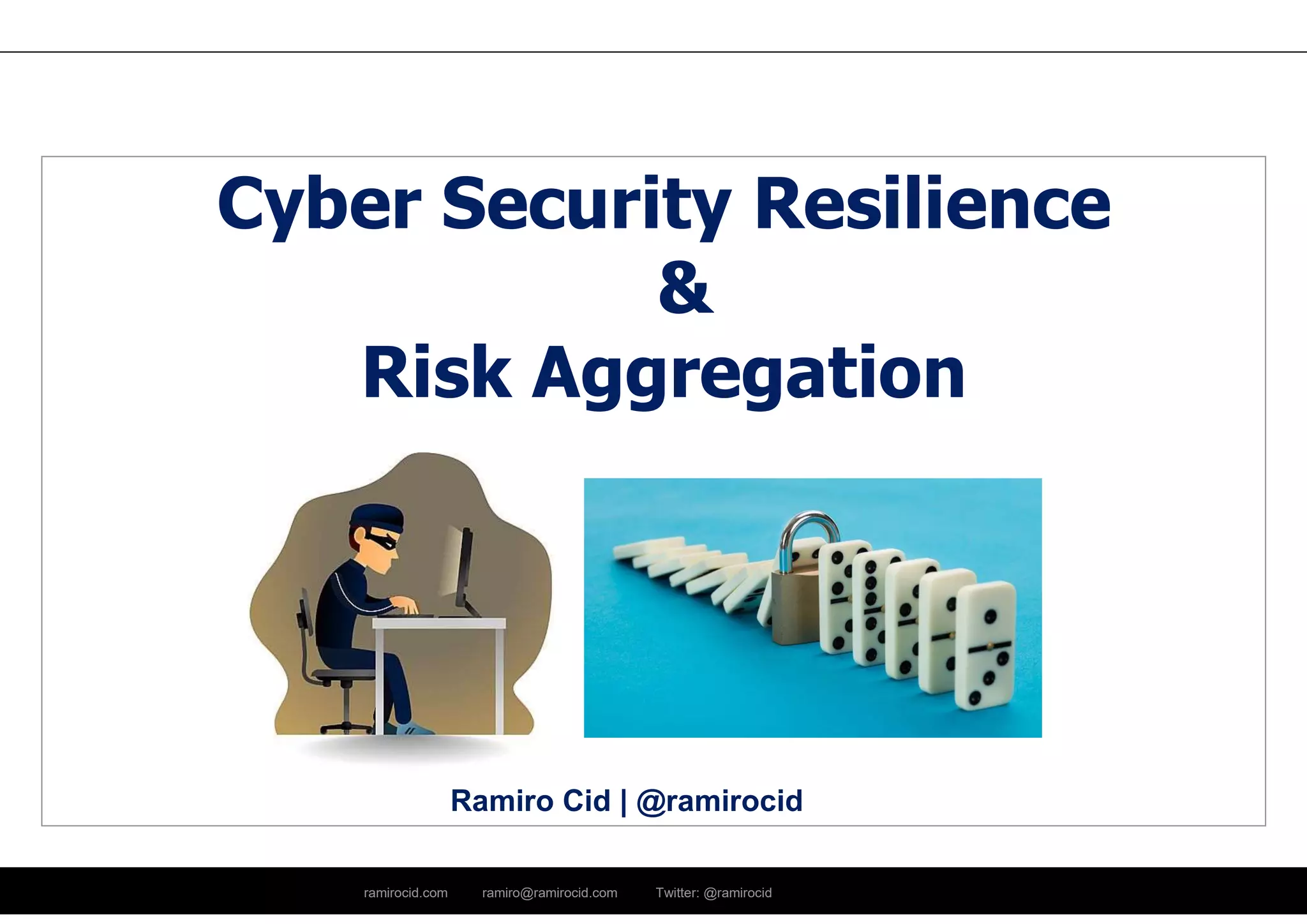 Cyber Security Resilience
&
Risk Aggregation

Ramiro Cid | @ramirocid

ramirocid.com ramiro@ramirocid.com Twitter: @ramirocid